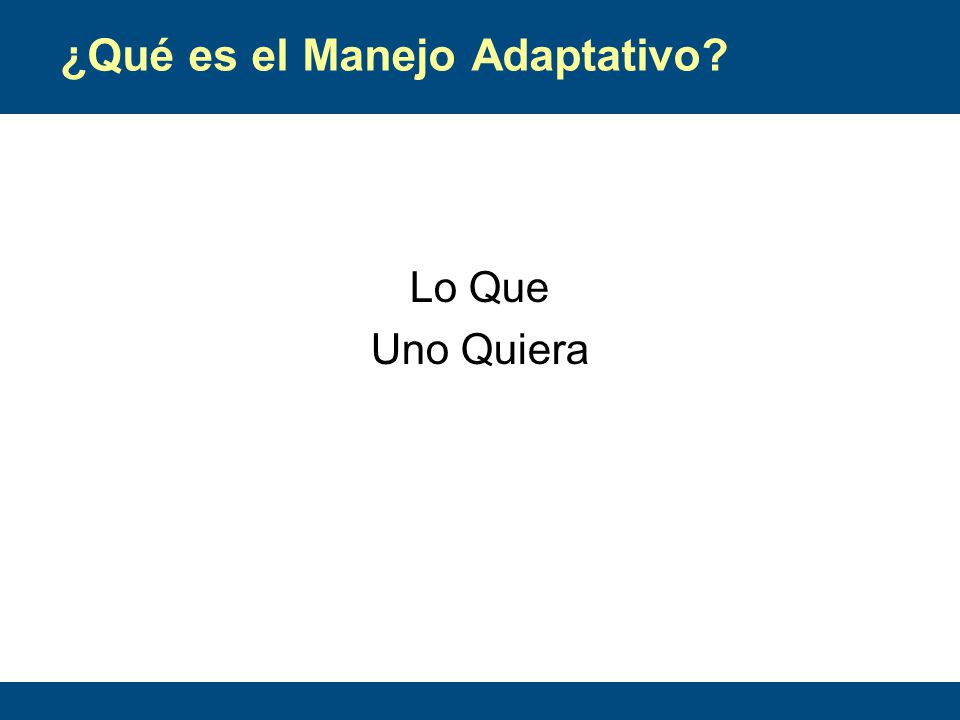 ¿Qué es el Manejo Adaptativo?

Lo Que
Uno Quiera